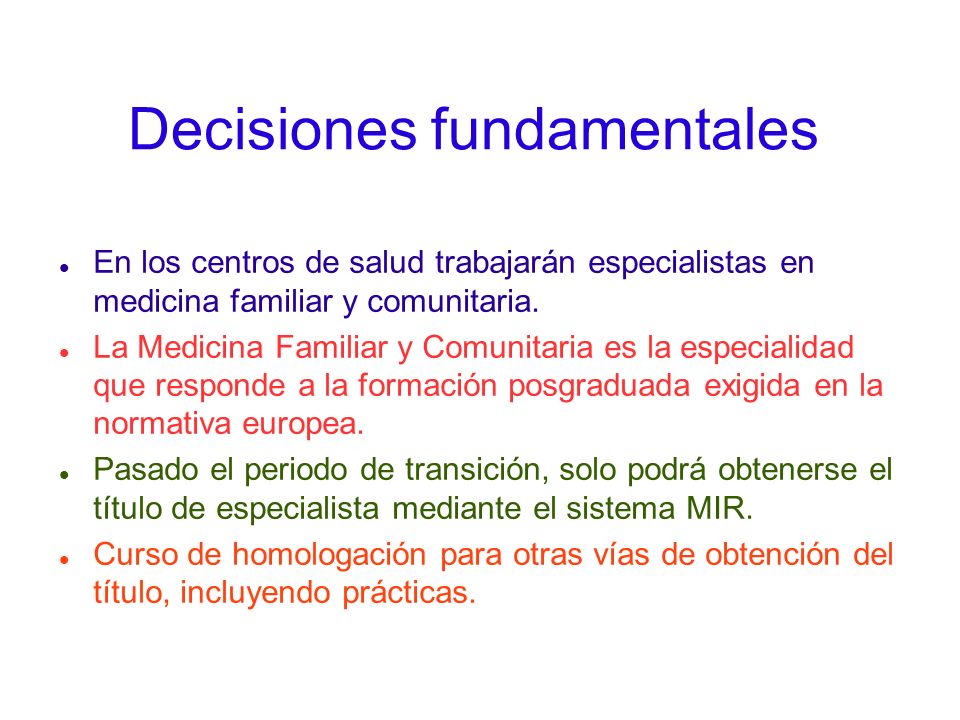 Decisiones fundamentales

- En los centros de salud trabajarán especialistas en medicina familiar y comunitaria.
- La Medicina Familiar y Comunitaria es la especialidad que responde a la formación posgraduada exigida en la normativa europea.
- Pasado el periodo de transición, solo podrá obtenerse el título de especialista mediante el sistema MIR.
- Curso de homologación para otras vías de obtención del título, incluyendo prácticas.